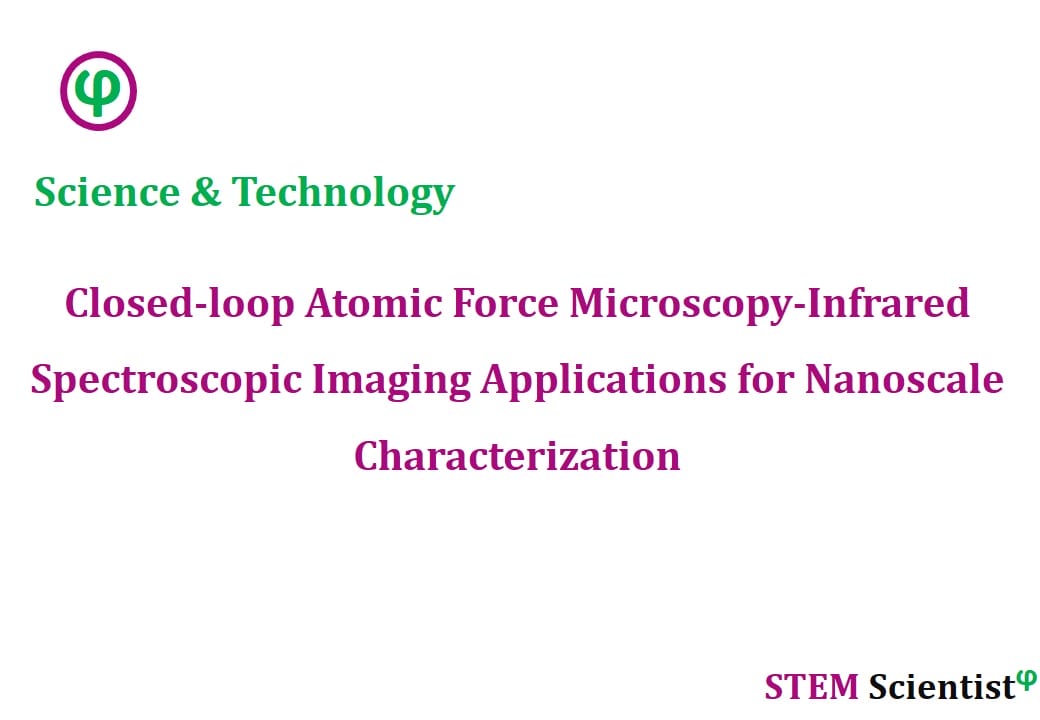 φ

Science & Technology

Closed-loop Atomic Force Microscopy-Infrared Spectroscopic Imaging Applications for Nanoscale Characterization

STEM Scientist$^{φ}$